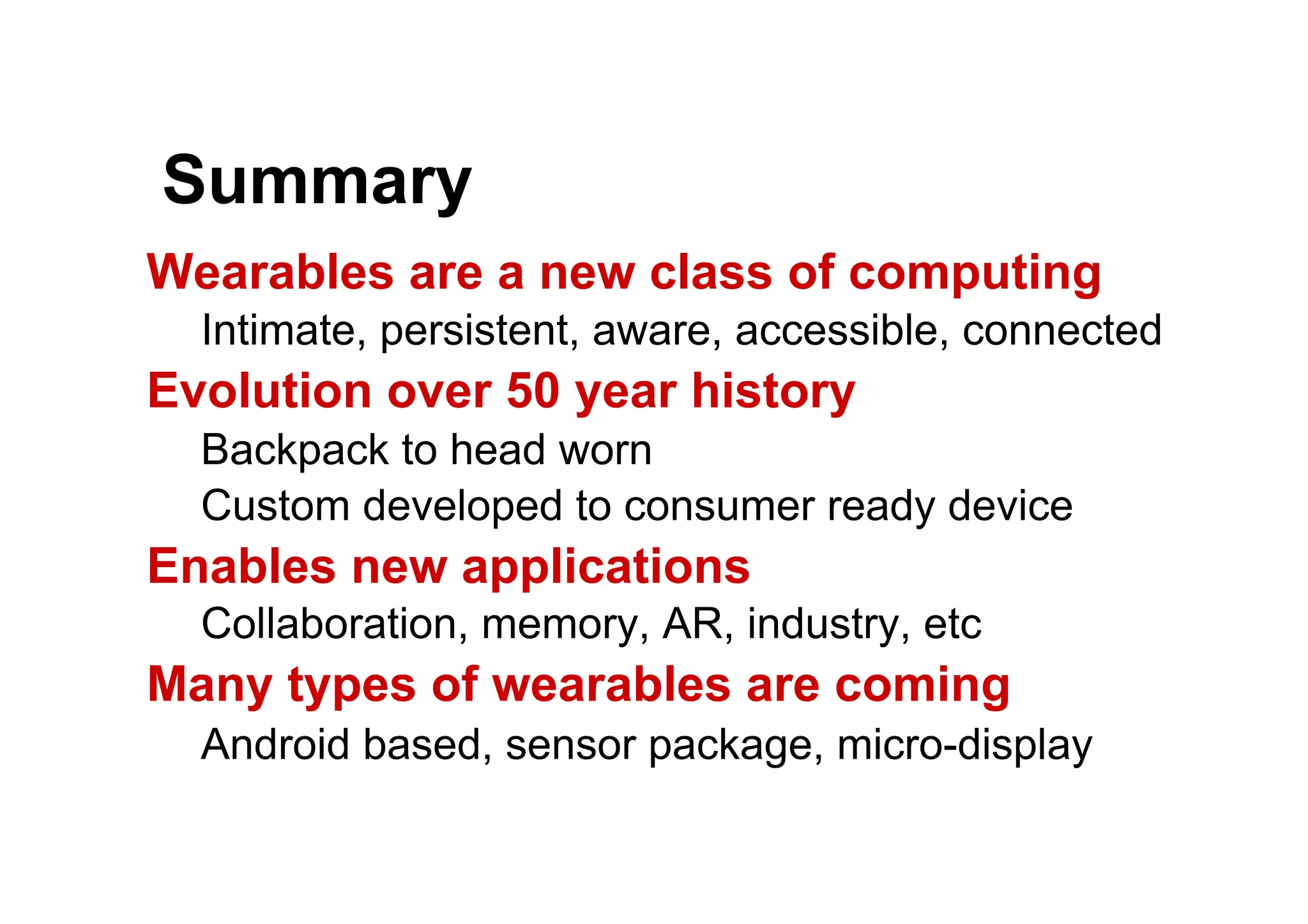 Summary

Wearables are a new class of computing

Intimate, persistent, aware, accessible, connected

Evolution over 50 year history

Backpack to head worn

Custom developed to consumer ready device

Enables new applications

Collaboration, memory, AR, industry, etc

Many types of wearables are coming

Android based, sensor package, micro-display